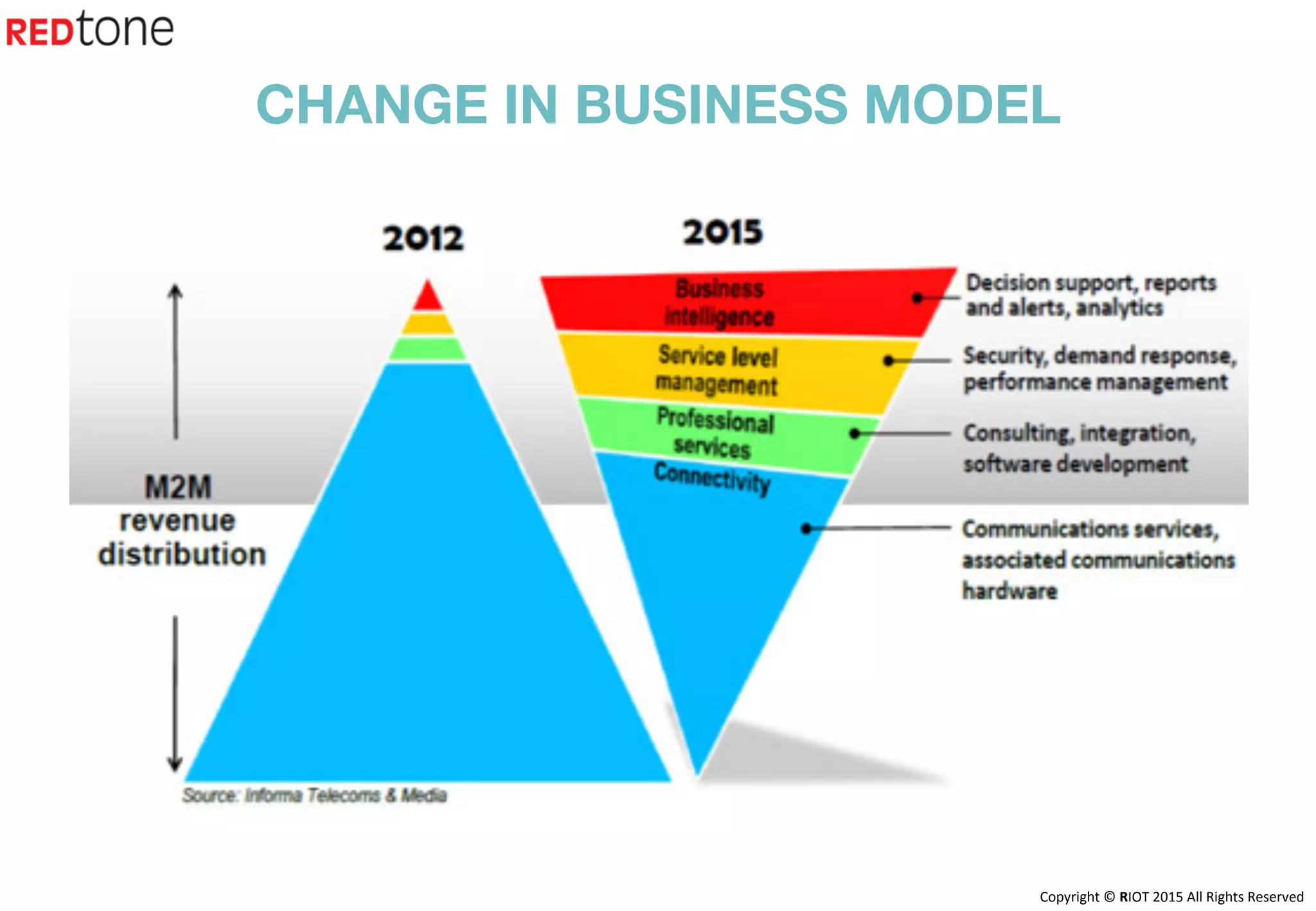 REDtone

CHANGE IN BUSINESS MODEL

2012

2015

M2M revenue distribution

Business intelligence

Service level management

Professional services

Connectivity

Decision support, reports and alerts, analytics

Security, demand response, performance management

Consulting, integration, software development

Communications services, associated communications hardware

Source: Informa Telecoms & Media

Copyright © RIOT 2015 All Rights Reserved